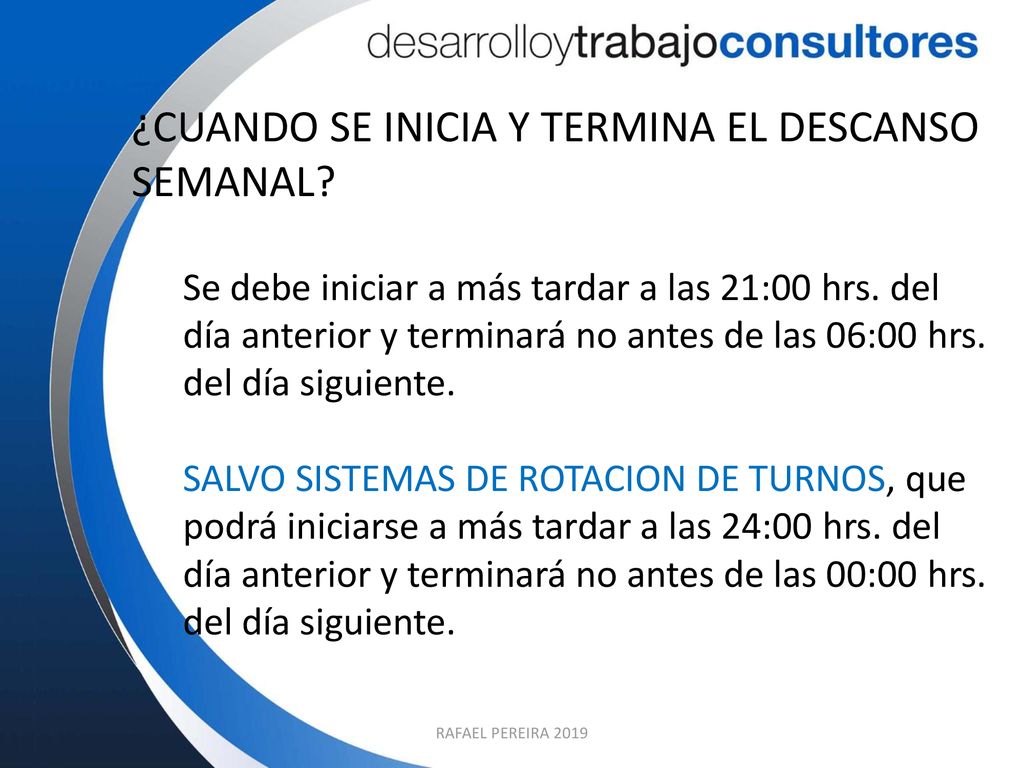 desarrolloytrabajoconsultores

¿CUANDO SE INICIA Y TERMINA EL DESCANSO SEMANAL?

Se debe iniciar a más tardar a las 21:00 hrs. del día anterior y terminará no antes de las 06:00 hrs. del día siguiente.

SALVO SISTEMAS DE ROTACION DE TURNOS, que podrá iniciarse a más tardar a las 24:00 hrs. del día anterior y terminará no antes de las 00:00 hrs. del día siguiente.

RAFAEL PEREIRA 2019